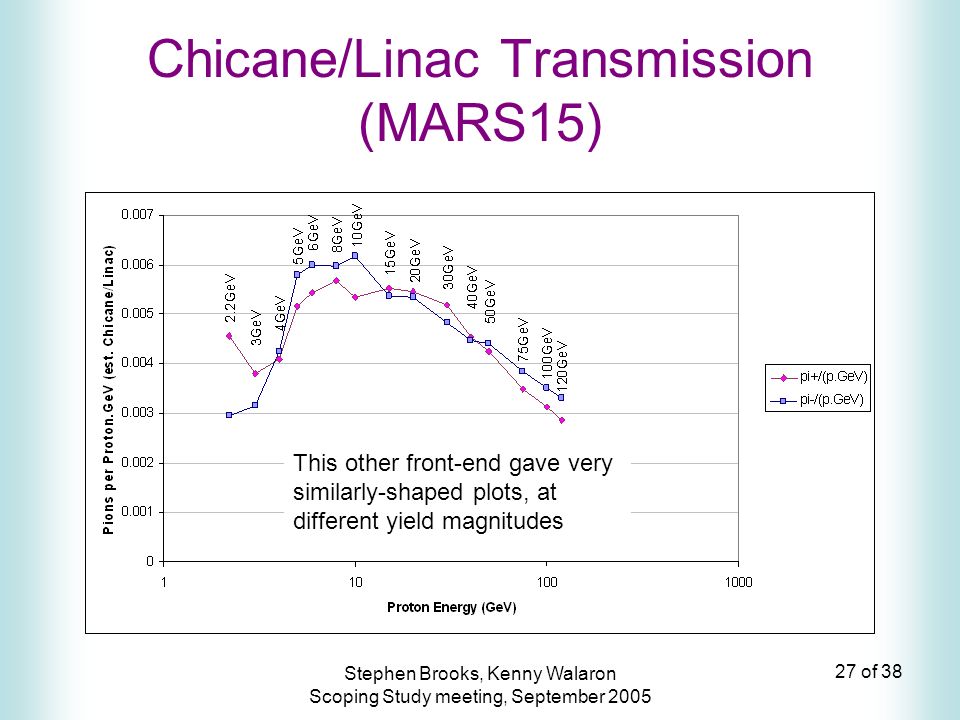 Chicane/Linac Transmission (MARS15)

Pions per Proton.GeV (est. Chicane/Linac)

0.007
0.006
0.005
0.004
0.003
0.002
0.001
0

2.2GeV
3GeV
4GeV
5GeV
6GeV
8GeV
10GeV
15GeV
20GeV
30GeV
40GeV
50GeV
75GeV
100GeV
120GeV

pi+/(p.GeV)
pi-/(p.GeV)

This other front-end gave very similarly-shaped plots, at different yield magnitudes

1
10
100
1000

Proton Energy (GeV)

Stephen Brooks, Kenny Walaron
Scoping Study meeting, September 2005

27 of 38